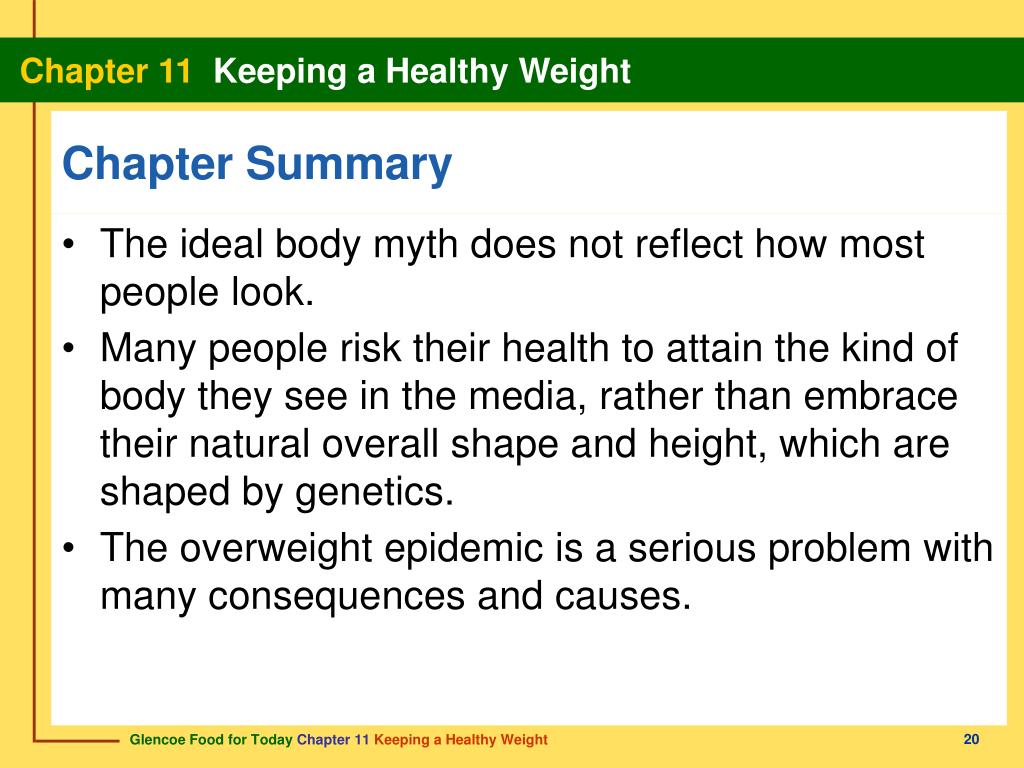 Chapter 11 Keeping a Healthy Weight

Chapter Summary

• The ideal body myth does not reflect how most people look.
• Many people risk their health to attain the kind of body they see in the media, rather than embrace their natural overall shape and height, which are shaped by genetics.
• The overweight epidemic is a serious problem with many consequences and causes.

Glencoe Food for Today Chapter 11 Keeping a Healthy Weight 20